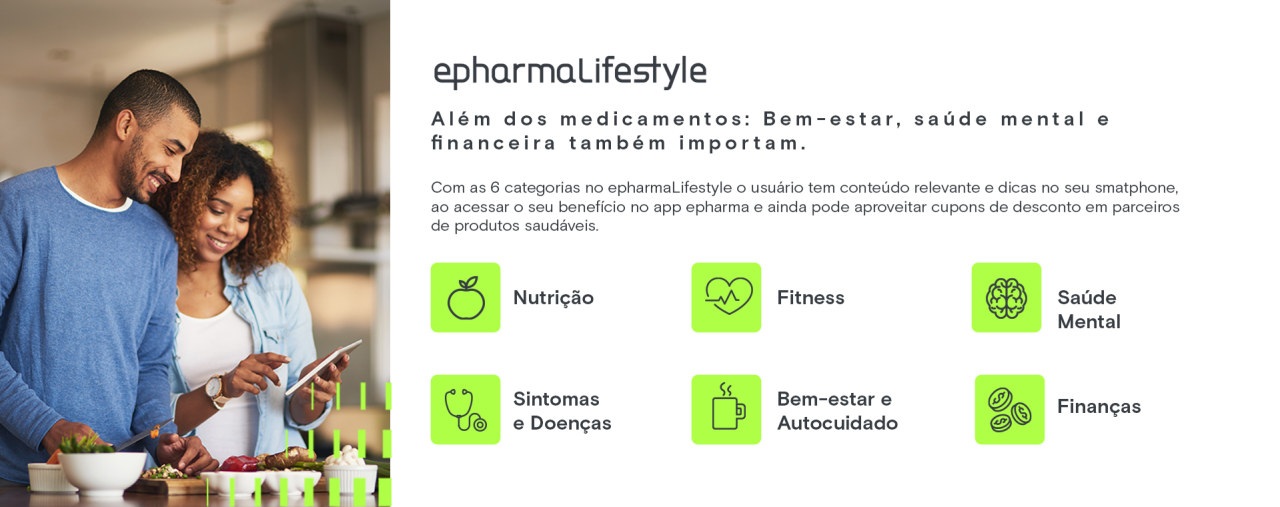 epharmaLifestyle

Além dos medicamentos: Bem-estar, saúde mental e financeira também importam.

Com as 6 categorias no epharmaLifestyle o usuário tem conteúdo relevante e dicas no seu smatphone, ao acessar o seu benefício no app epharma e ainda pode aproveitar cupons de desconto em parceiros de produtos saudáveis.

Nutrição

Fitness

Saúde Mental

Sintomas e Doenças

Bem-estar e Autocuidado

Finanças